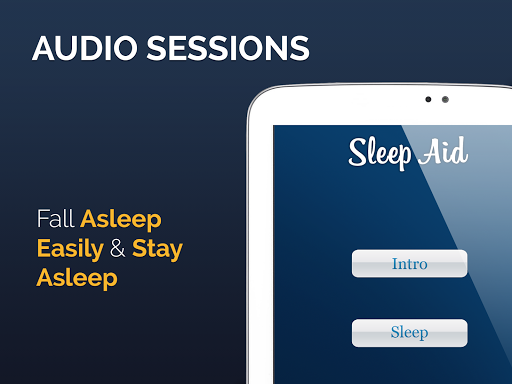 AUDIO SESSIONS

Fall Asleep Easily & Stay Asleep

Sleep Aid

Intro

Sleep